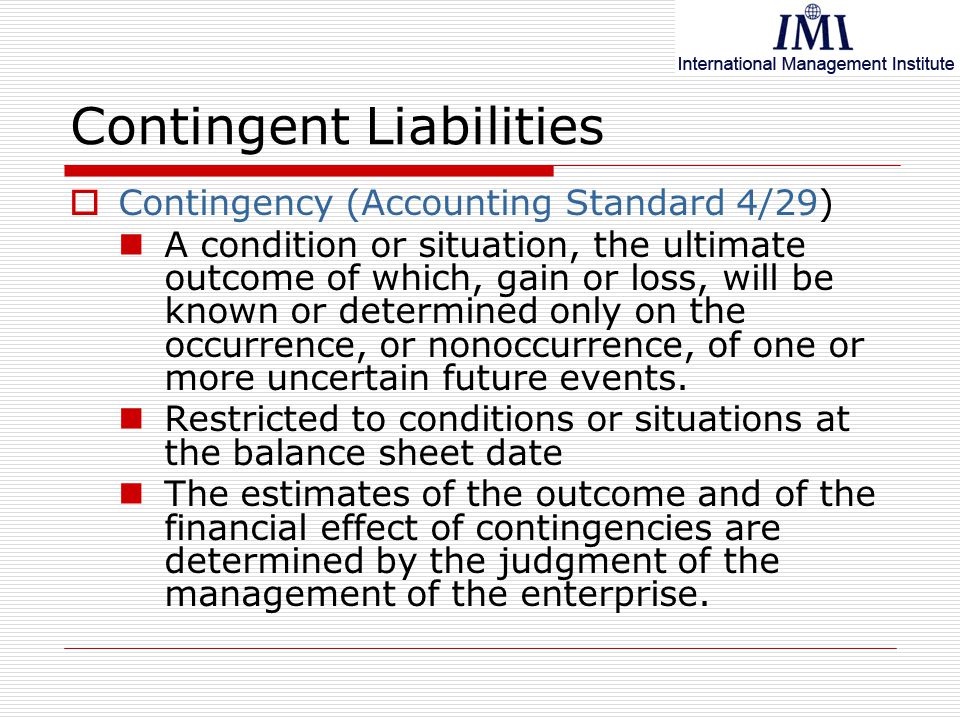 IMI
International Management Institute

Contingent Liabilities

Contingency (Accounting Standard 4/29)

A condition or situation, the ultimate outcome of which, gain or loss, will be known or determined only on the occurrence, or nonoccurrence, of one or more uncertain future events.

Restricted to conditions or situations at the balance sheet date

The estimates of the outcome and of the financial effect of contingencies are determined by the judgment of the management of the enterprise.